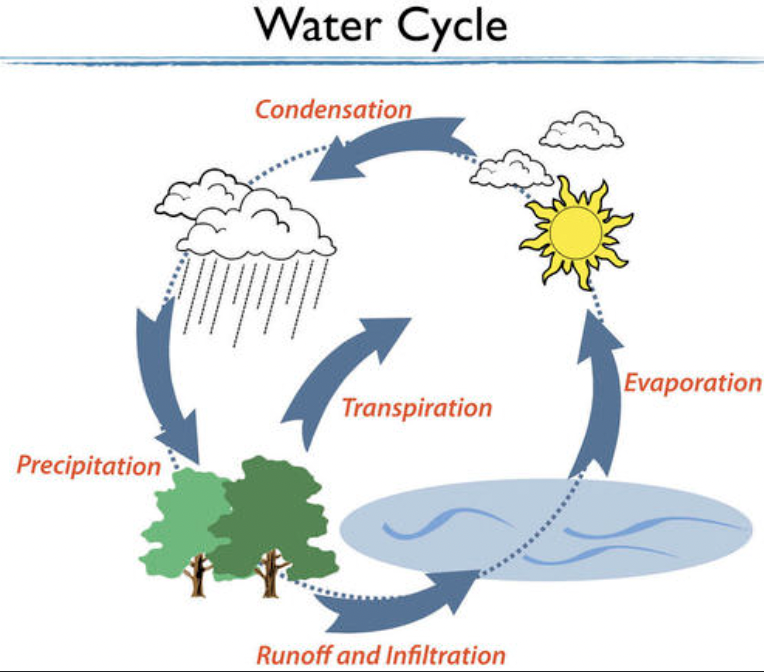 Water Cycle

Condensation

Evaporation

Transpiration

Precipitation

Runoff and Infiltration